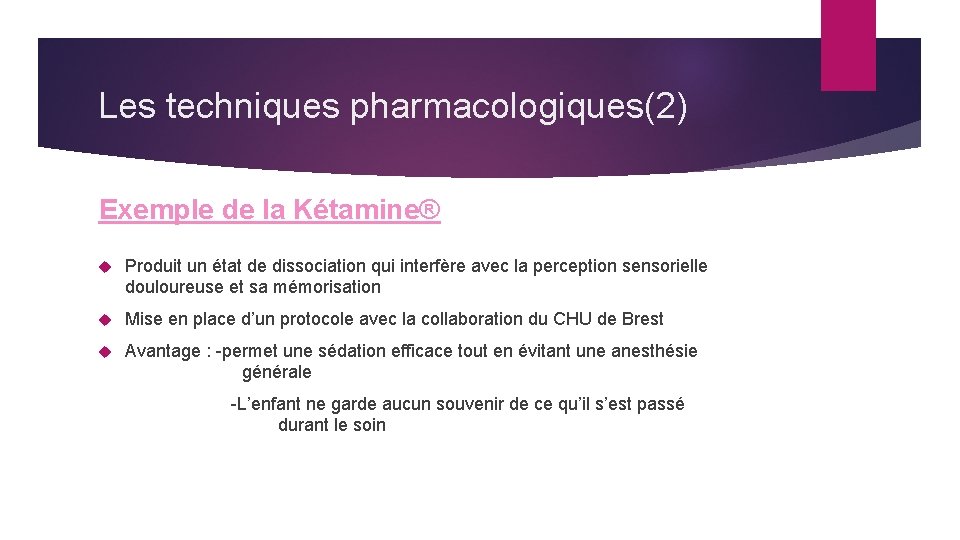 Les techniques pharmacologiques(2)

Exemple de la Kétamine®

Produit un état de dissociation qui interfère avec la perception sensorielle douloureuse et sa mémorisation

Mise en place d'un protocole avec la collaboration du CHU de Brest

Avantage : -permet une sédation efficace tout en évitant une anesthésie générale

-L'enfant ne garde aucun souvenir de ce qu'il s'est passé durant le soin